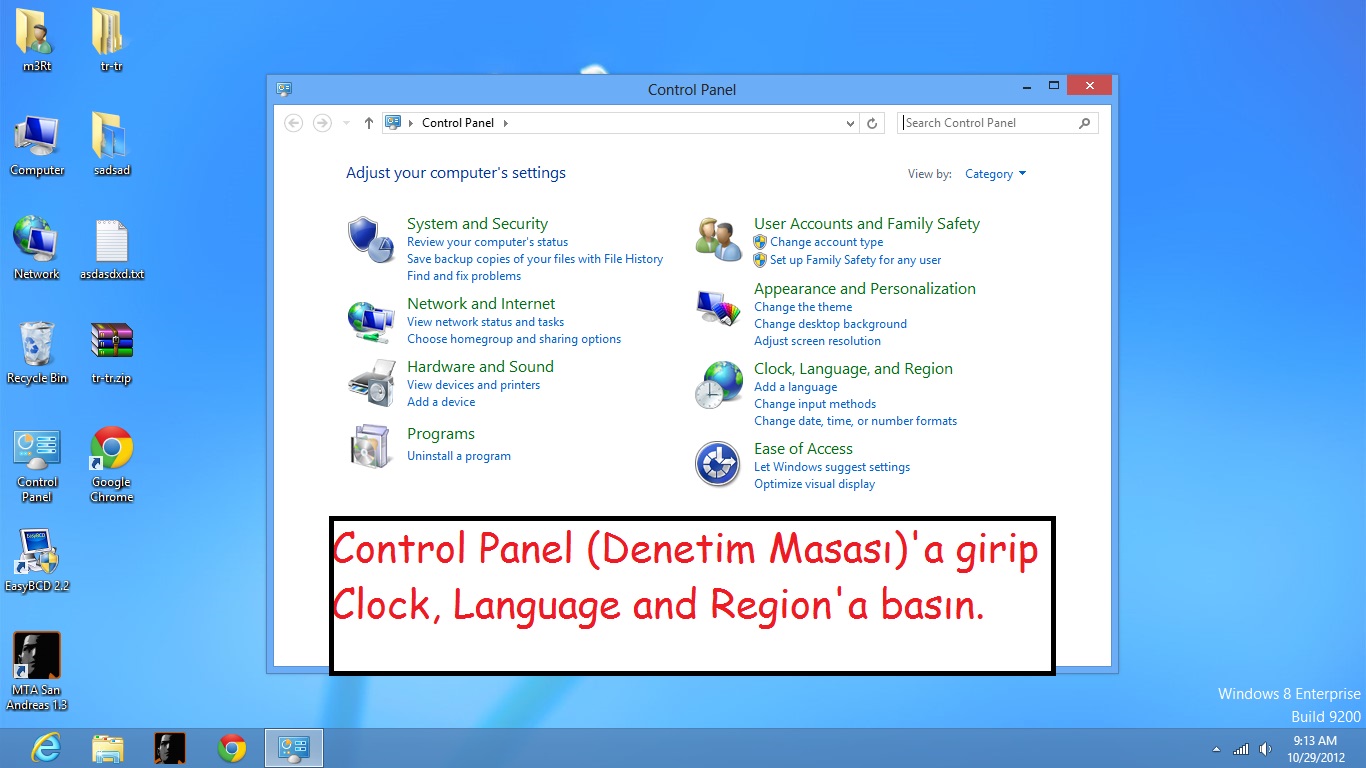 m3Rt
tr-tr
Computer
sadsad
Network
asdasdxd.txt
Recycle Bin
tr-tr.zip
Control Panel
Google Chrome
EasyBCD 2.2
MTA San Andreas 1.3

Control Panel

Control Panel

Search Control Panel

Adjust your computer's settings

View by: Category

System and Security
Review your computer's status
Save backup copies of your files with File History
Find and fix problems

Network and Internet
View network status and tasks
Choose homegroup and sharing options

Hardware and Sound
View devices and printers
Add a device

Programs
Uninstall a program

User Accounts and Family Safety
Change account type
Set up Family Safety for any user

Appearance and Personalization
Change the theme
Change desktop background
Adjust screen resolution

Clock, Language, and Region
Add a language
Change input methods
Change date, time, or number formats

Ease of Access
Let Windows suggest settings
Optimize visual display

Control Panel (Denetim Masası)'a girip Clock, Language and Region'a basın.

Windows 8 Enterprise
Build 9200

9:13 AM
10/29/2012